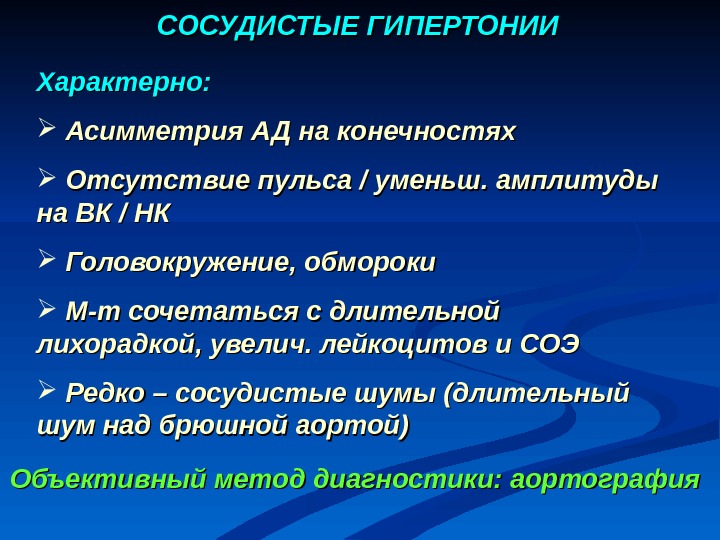 СОСУДИСТЫЕ ГИПЕРТОНИИ

Характерно:

➢ Асимметрия АД на конечностях

➢ Отсутствие пульса / уменьш. амплитуды на ВК / НК

➢ Головокружение, обмороки

➢ М-т сочетаться с длительной лихорадкой, увелич. лейкоцитов и СОЭ

➢ Редко – сосудистые шумы (длительный шум над брюшной аортой)

Объективный метод диагностики: аортография